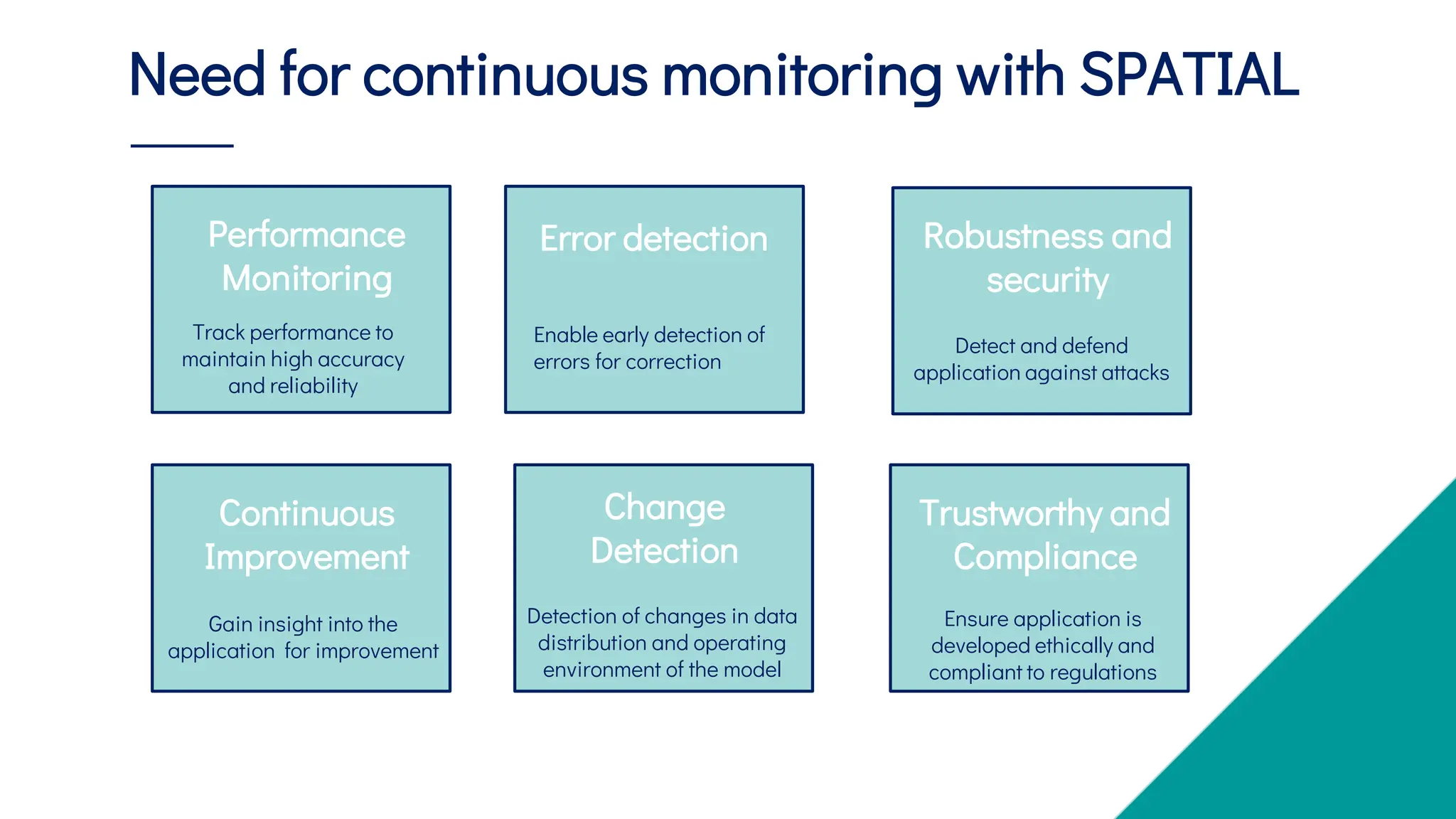 Need for continuous monitoring with SPATIAL

Performance Monitoring

Track performance to maintain high accuracy and reliability

Error detection

Enable early detection of errors for correction

Robustness and security

Detect and defend application against attacks

Continuous Improvement

Gain insight into the application for improvement

Change Detection

Detection of changes in data distribution and operating environment of the model

Trustworthy and Compliance

Ensure application is developed ethically and compliant to regulations